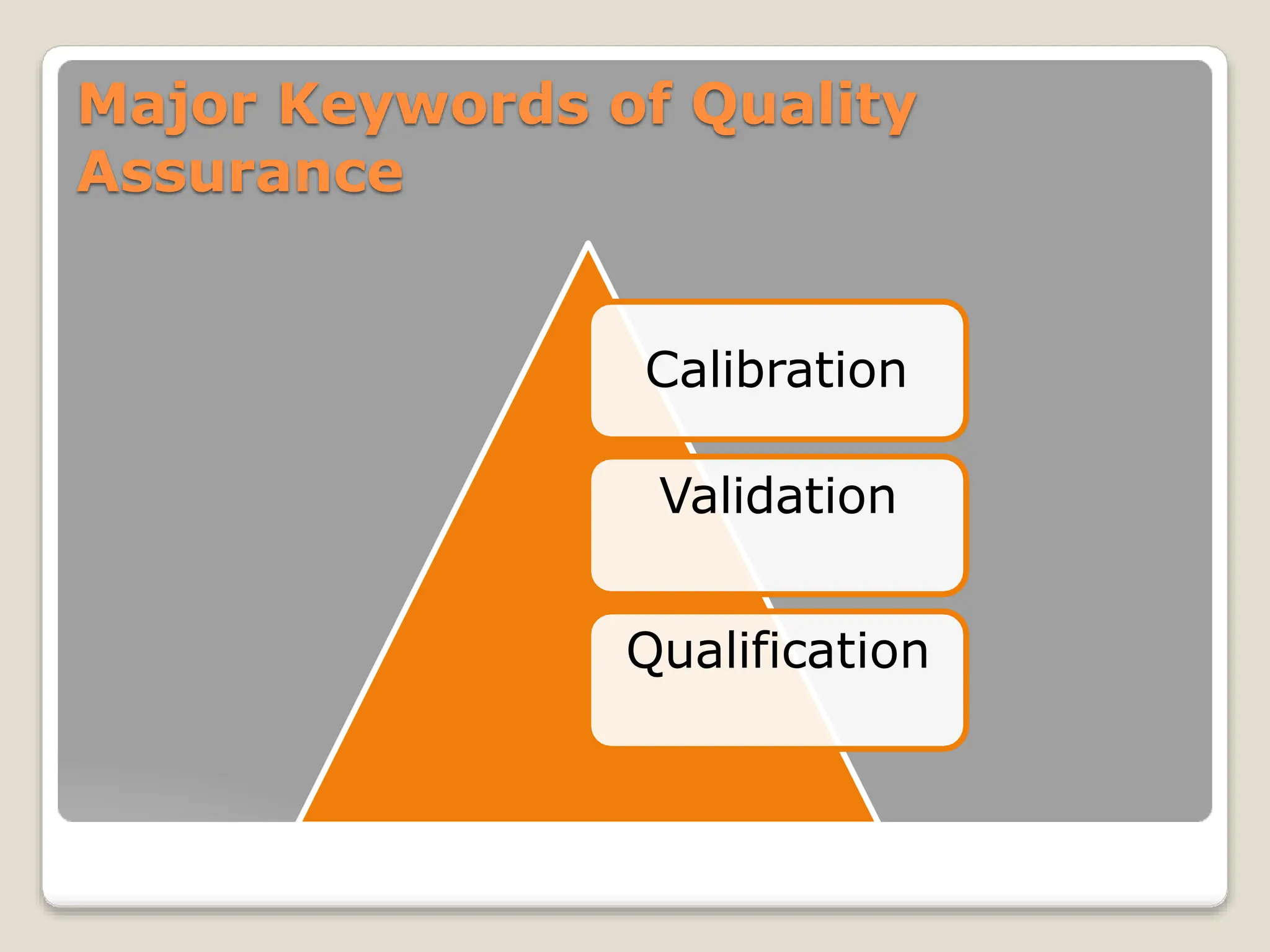 Major Keywords of Quality Assurance

Calibration

Validation

Qualification